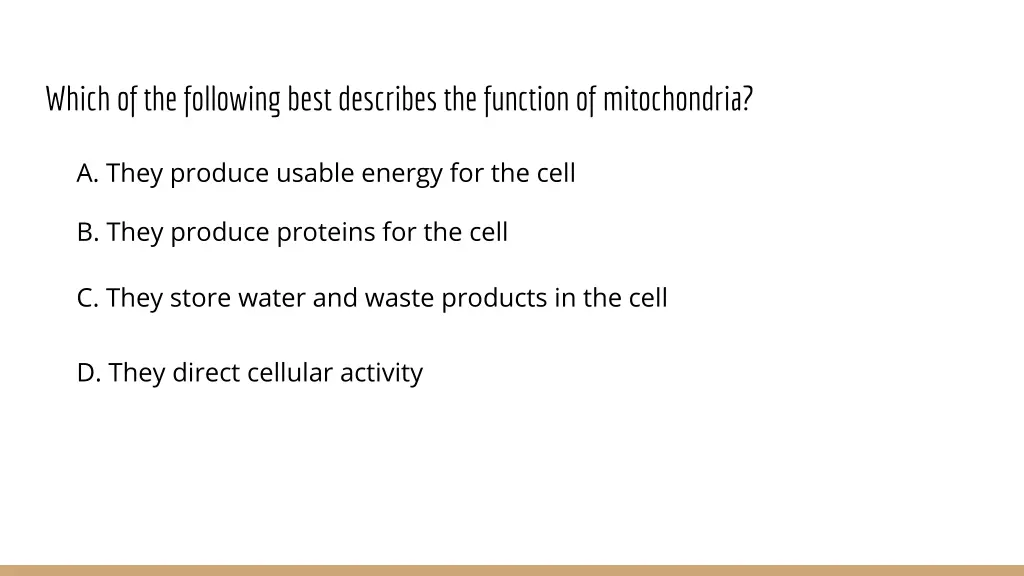 Which of the following best describes the function of mitochondria?

A. They produce usable energy for the cell

B. They produce proteins for the cell

C. They store water and waste products in the cell

D. They direct cellular activity